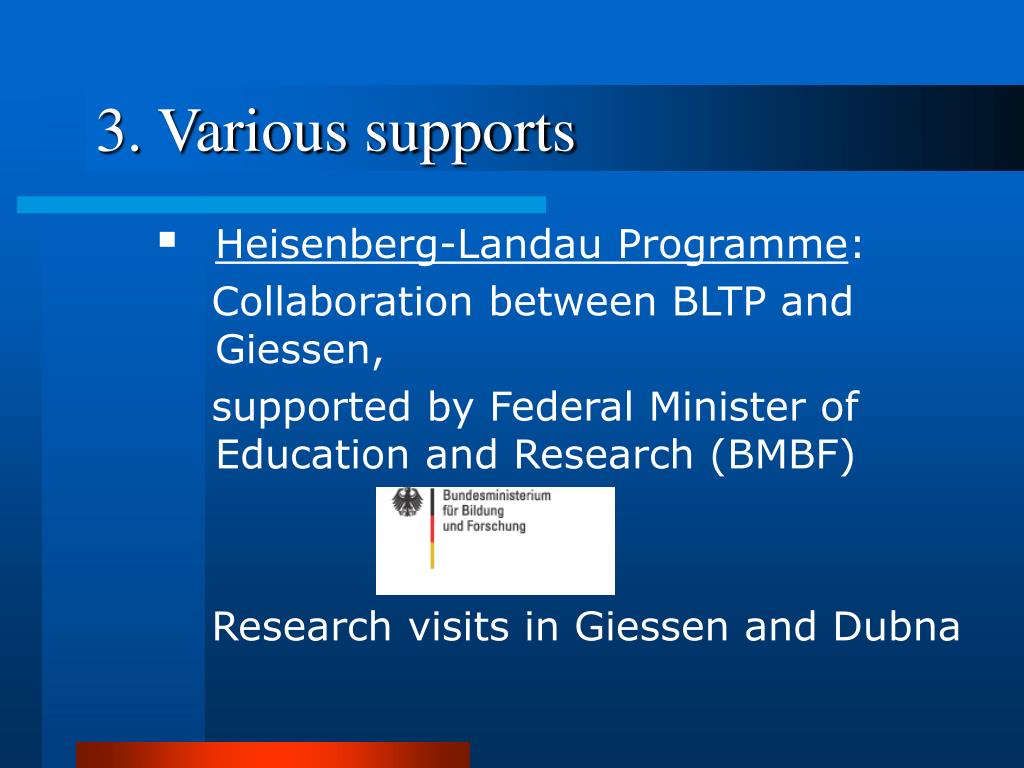 3. Various supports

Heisenberg-Landau Programme:
Collaboration between BLTP and Giessen,
supported by Federal Minister of Education and Research (BMBF)

Bundesministerium für Bildung und Forschung

Research visits in Giessen and Dubna